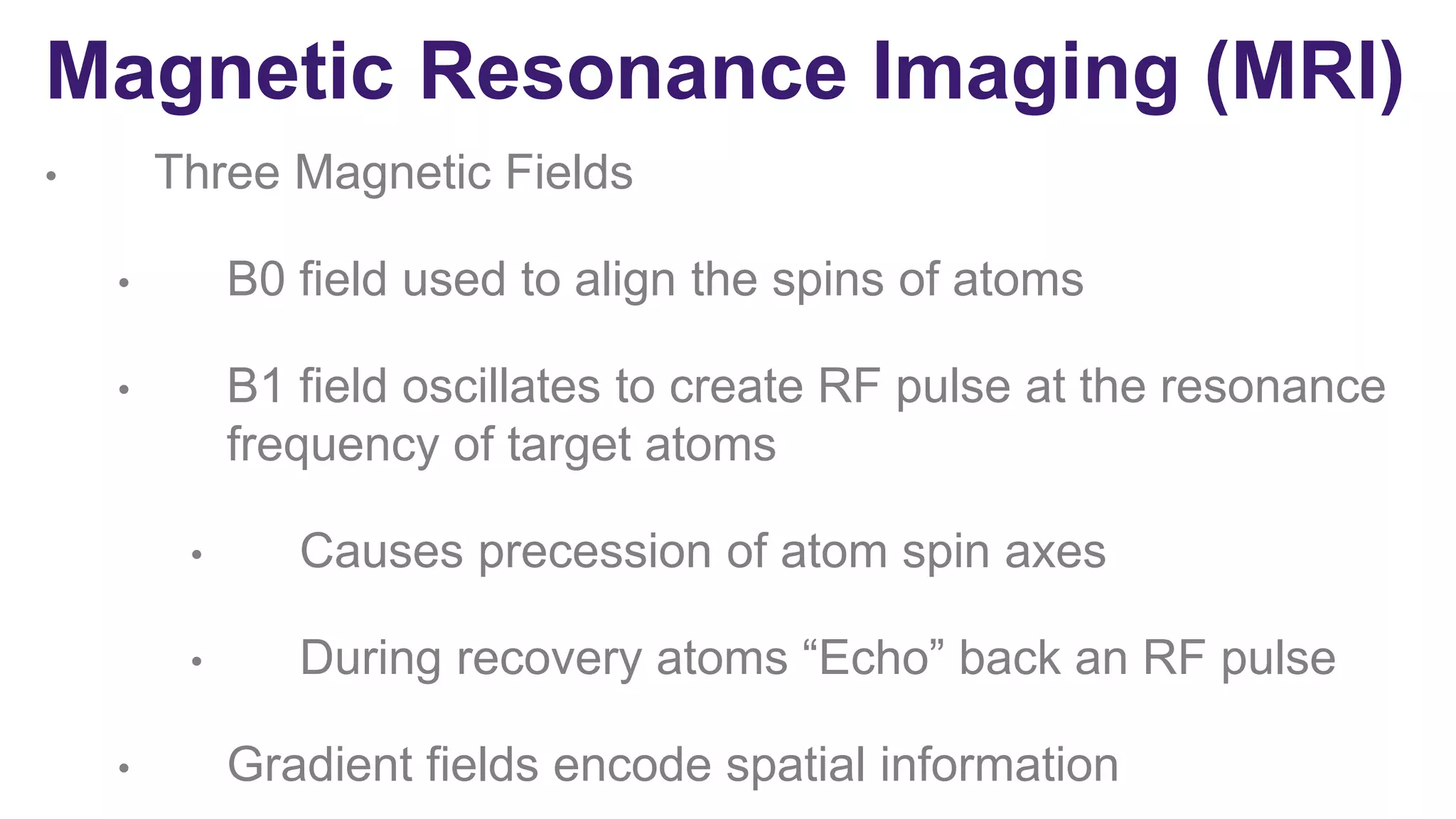 Magnetic Resonance Imaging (MRI)

• Three Magnetic Fields

• B0 field used to align the spins of atoms

• B1 field oscillates to create RF pulse at the resonance frequency of target atoms

• Causes precession of atom spin axes

• During recovery atoms “Echo” back an RF pulse

• Gradient fields encode spatial information